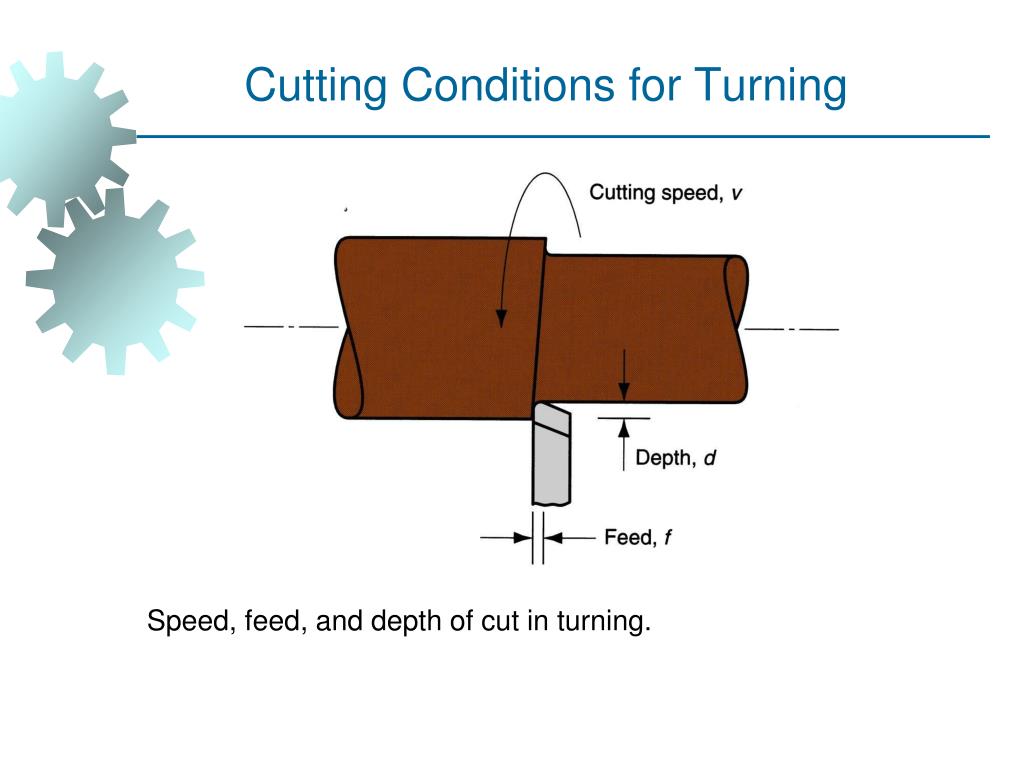 Cutting Conditions for Turning

Cutting speed, $v$

Depth, $d$

Feed, $f$

Speed, feed, and depth of cut in turning.